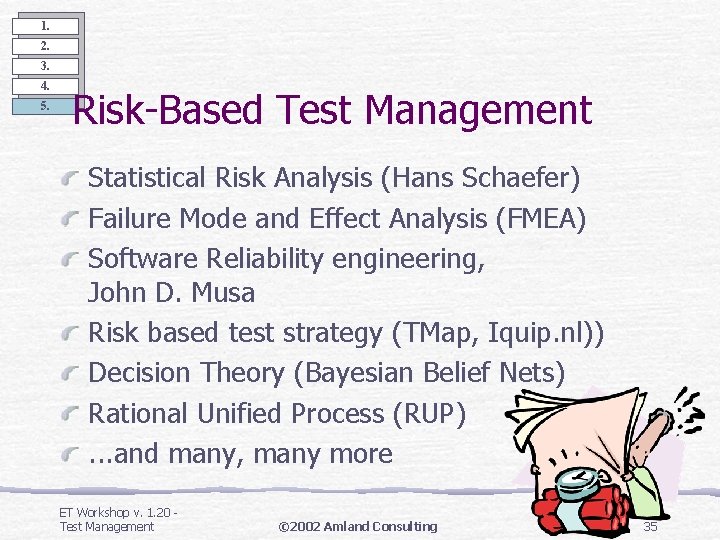 1.
2.
3.
4.
5.

Risk-Based Test Management

Statistical Risk Analysis (Hans Schaefer)
Failure Mode and Effect Analysis (FMEA)
Software Reliability engineering, John D. Musa
Risk based test strategy (TMap, Iquip.nl))
Decision Theory (Bayesian Belief Nets)
Rational Unified Process (RUP)
...and many, many more

ET Workshop v. 1.20 - Test Management
©2002 Amland Consulting
35